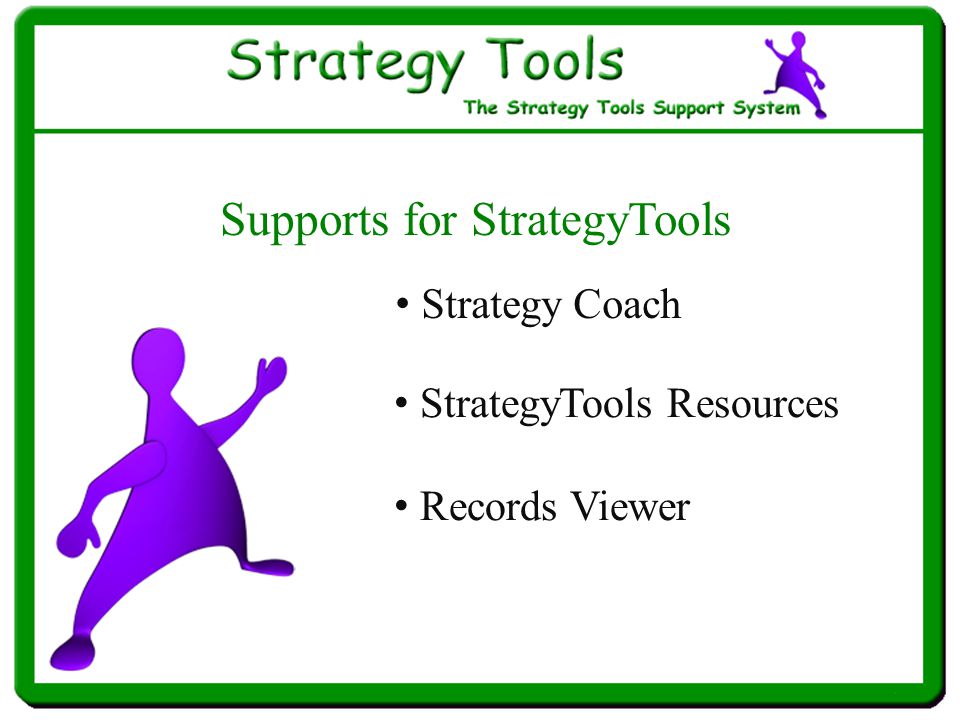 Strategy Tools
The Strategy Tools Support System

Supports for StrategyTools

• Strategy Coach

• StrategyTools Resources

• Records Viewer